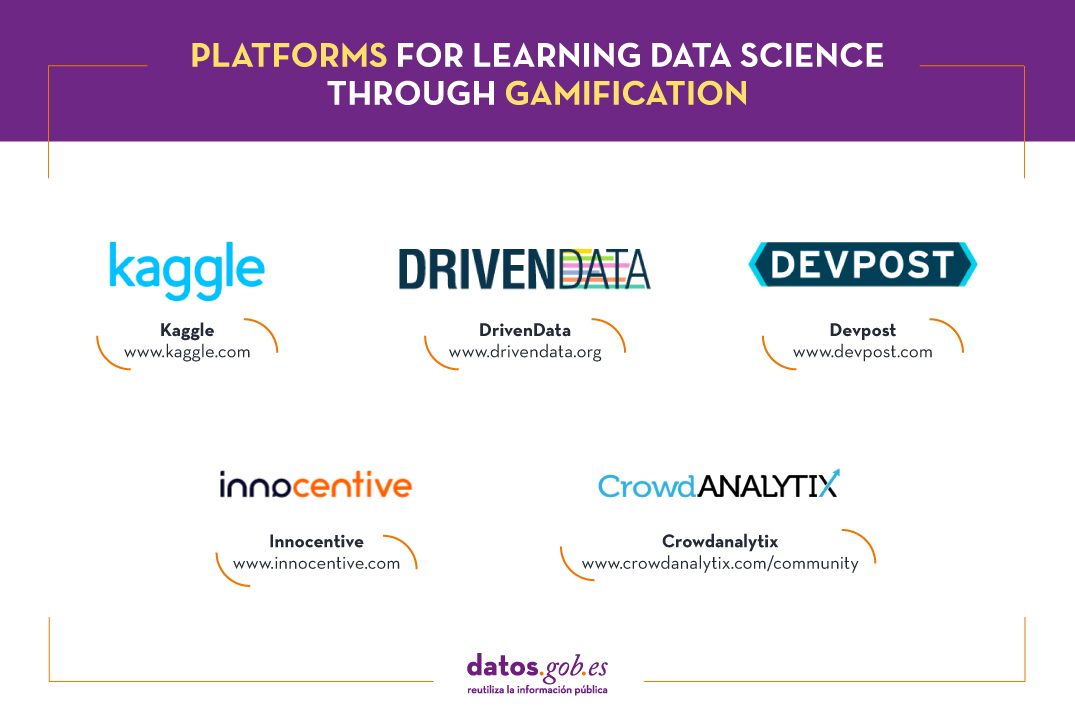 PLATFORMS FOR LEARNING DATA SCIENCE THROUGH GAMIFICATION

kaggle

Kaggle
www.kaggle.com

DRIVENDATA

DrivenData
www.drivendata.org

DEVPOST

Devpost
www.devpost.com

innocentive

Innocentive
www.innocentive.com

CrowdANALYTIX

Crowdanalytix
www.crowdanalytix.com/community

datos.gob.es
reutiliza la información pública